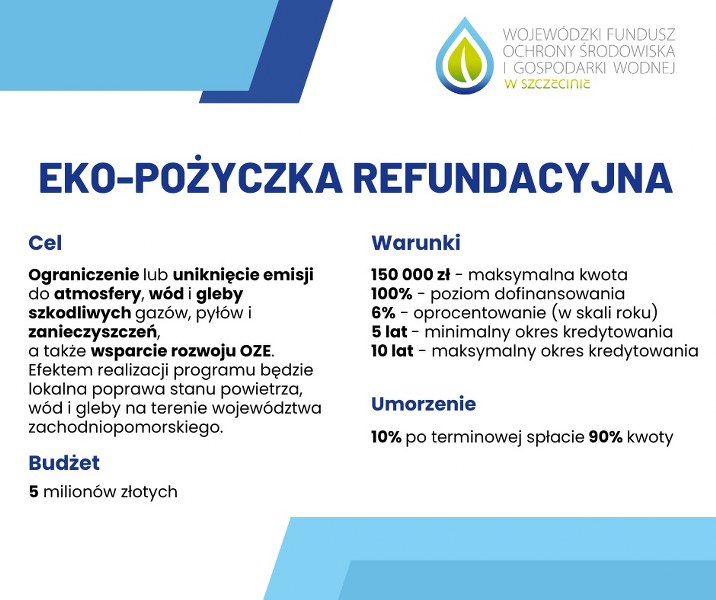 WOJEWÓDZKI FUNDUSZ
OCHRONY ŚRODOWISKA
I GOSPODARKI WODNEJ
W SZCZECINIE

EKO-POŻYCZKA REFUNDACYJNA

Cel

Ograniczenie lub uniknięcie emisji do atmosfery, wód i gleby szkodliwych gazów, pyłów i zanieczyszczeń, a także wsparcie rozwoju OZE. Efektem realizacji programu będzie lokalna poprawa stanu powietrza, wód i gleby na terenie województwa zachodniopomorskiego.

Budżet

5 milionów złotych

Warunki

150 000 zł - maksymalna kwota
100% - poziom dofinansowania
6% - oprocentowanie (w skali roku)
5 lat - minimalny okres kredytowania
10 lat - maksymalny okres kredytowania

Umorzenie

10% po terminowej spłacie 90% kwoty